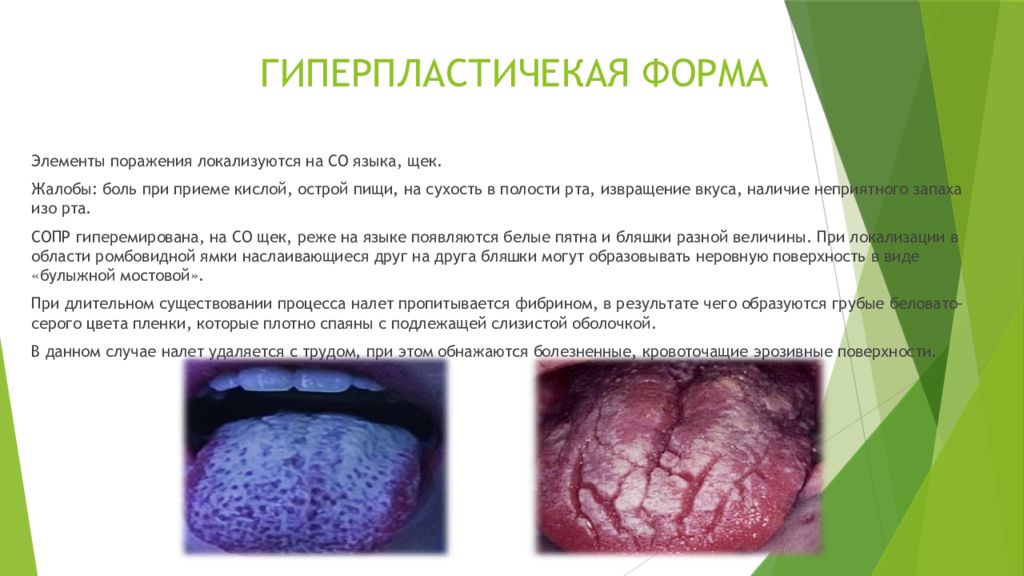 ГИПЕРПЛАСТИЧЕКАЯ ФОРМА

Элементы поражения локализуются на СО языка, щек.

Жалобы: боль при приеме кислой, острой пищи, на сухость в полости рта, извращение вкуса, наличие неприятного запаха изо рта.

СОПР гиперемирована, на СО щек, реже на языке появляются белые пятна и бляшки разной величины. При локализации в области ромбовидной ямки наслаивающиеся друг на друга бляшки могут образовывать неровную поверхность в виде «булыжной мостовой».

При длительном существовании процесса налет пропитывается фибрином, в результате чего образуются грубые беловато-серого цвета пленки, которые плотно спаяны с подлежащей слизистой оболочкой.

В данном случае налет удаляется с трудом, при этом обнажаются болезненные, кровоточащие эрозивные поверхности.